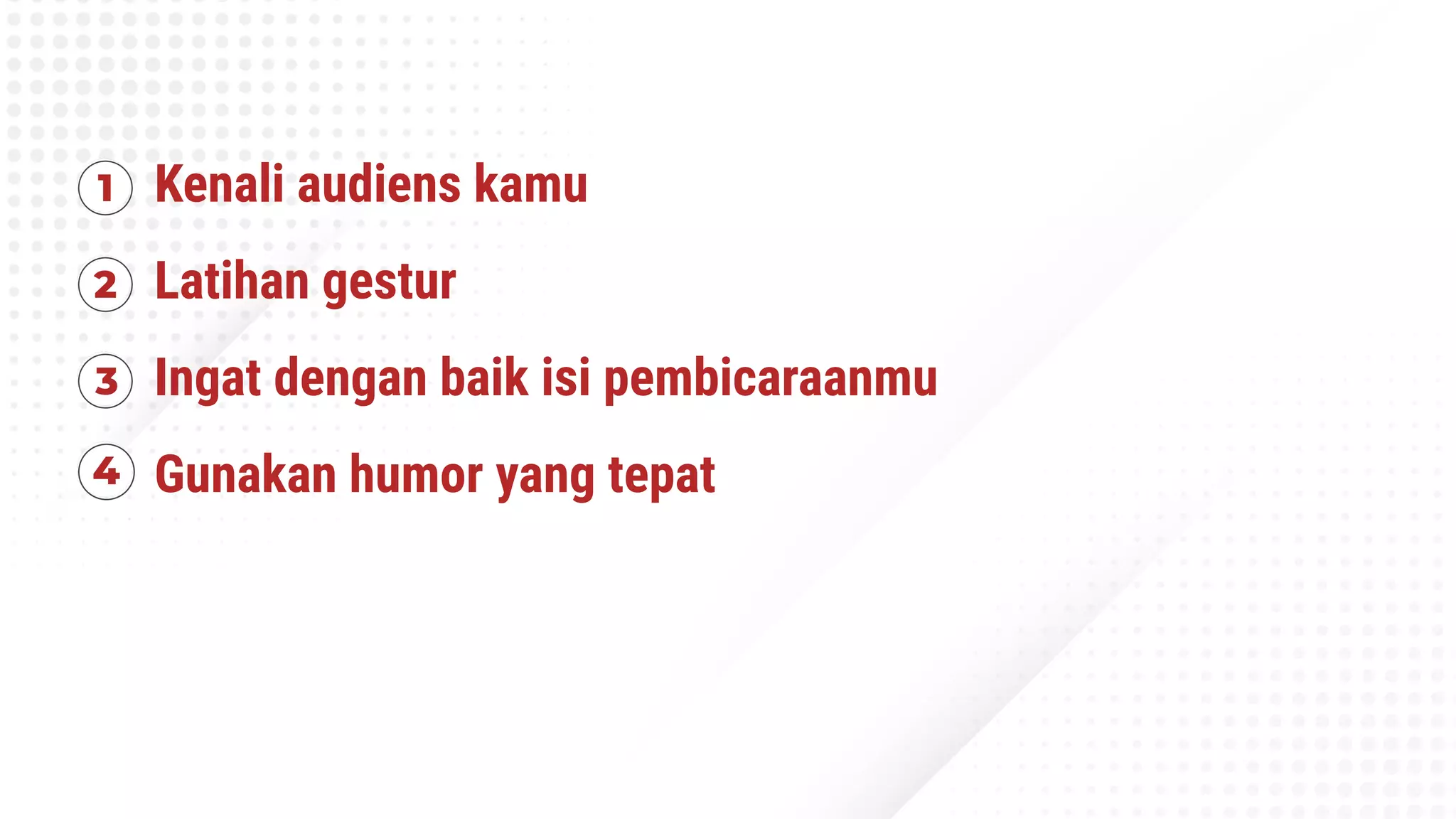 1 Kenali audiens kamu

2 Latihan gestur

3 Ingat dengan baik isi pembicaraanmu

4 Gunakan humor yang tepat